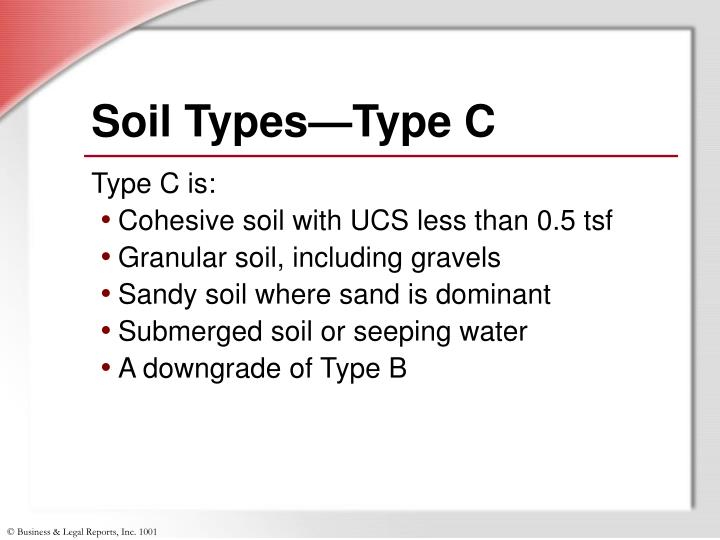 Soil Types—Type C

Type C is:

• Cohesive soil with UCS less than 0.5 tsf
• Granular soil, including gravels
• Sandy soil where sand is dominant
• Submerged soil or seeping water
• A downgrade of Type B

© Business & Legal Reports, Inc. 1001